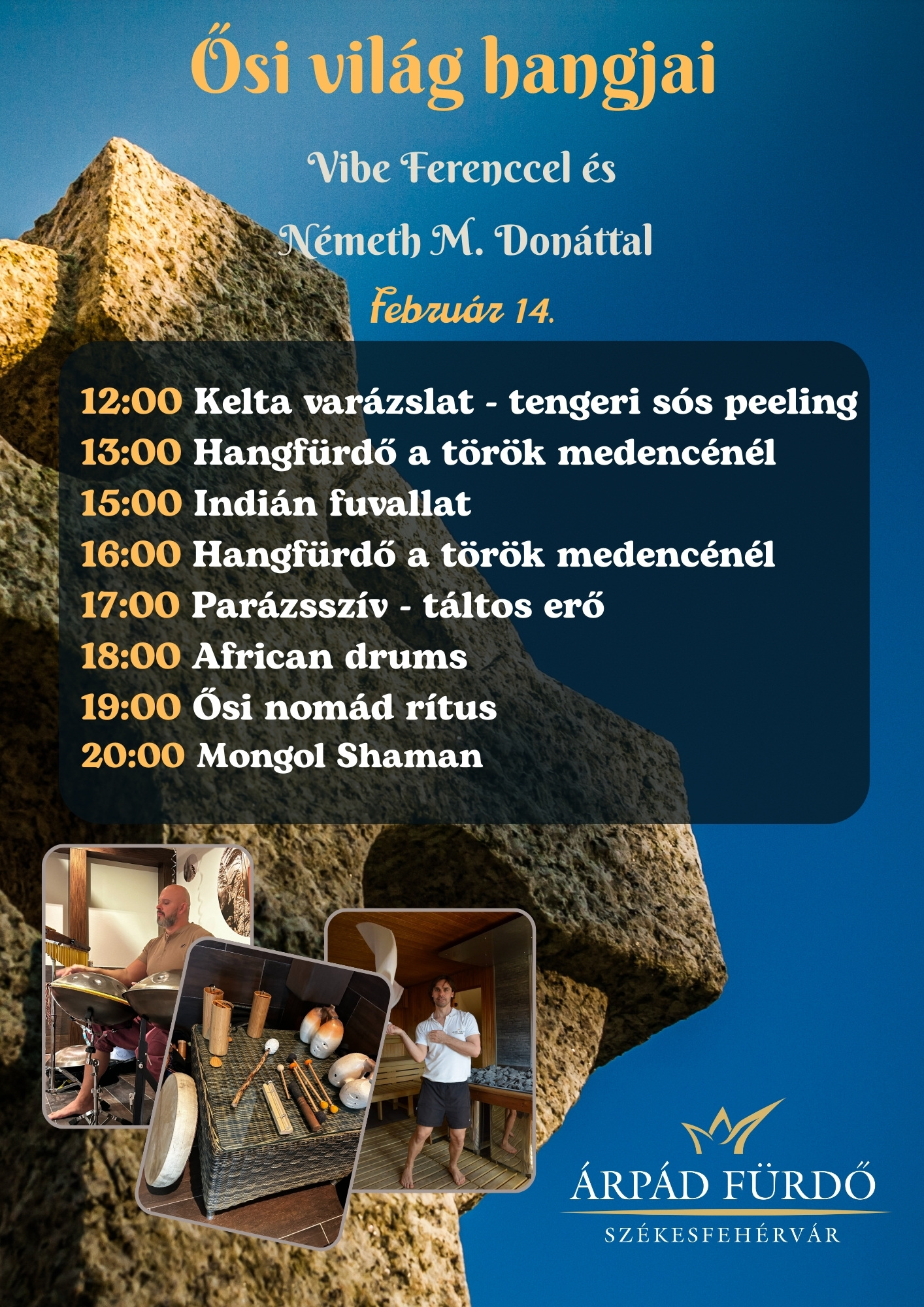 Ősi világ hangjai

Vibe Ferenccel és

Németh M. Donáttal

Február 14.

12:00 Kelta varázslat - tengeri sós peeling
13:00 Hangfürdő a török medencénél
15:00 Indián fuvallat
16:00 Hangfürdő a török medencénél
17:00 Parázsszív - táltos erő
18:00 African drums
19:00 Ősi nomád rítus
20:00 Mongol Shaman

ÁRPÁD FÜRDŐ
SZÉKESFEHÉRVÁR